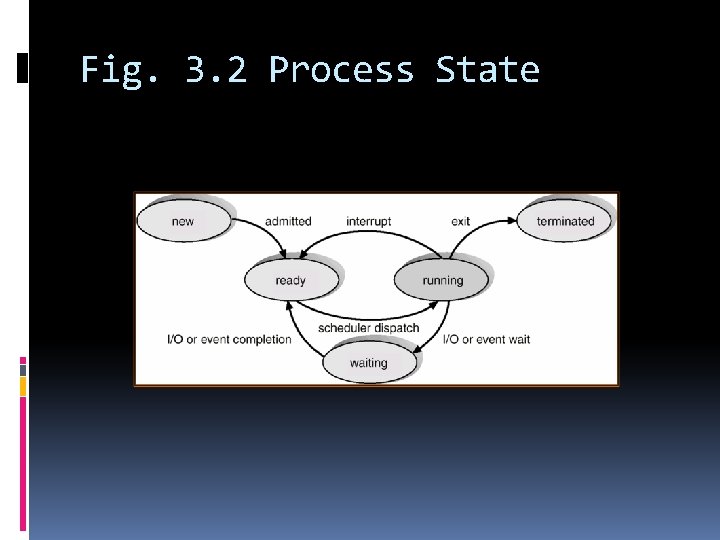 Fig. 3.2 Process State

new
admitted
interrupt
exit
terminated
ready
running
scheduler dispatch
I/O or event completion
I/O or event wait
waiting